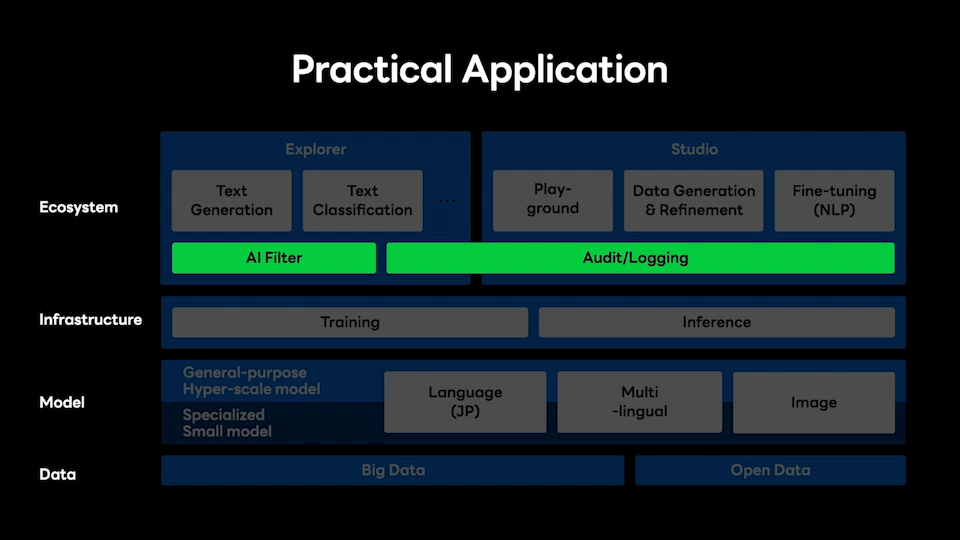 Practical Application

Ecosystem

Explorer

Text Generation

Text Classification

...

Studio

Play-ground

Data Generation & Refinement

Fine-tuning (NLP)

AI Filter

Audit/Logging

Infrastructure

Training

Inference

Model

General-purpose Hyper-scale model

Specialized Small model

Language (JP)

Multi -lingual

Image

Data

Big Data

Open Data